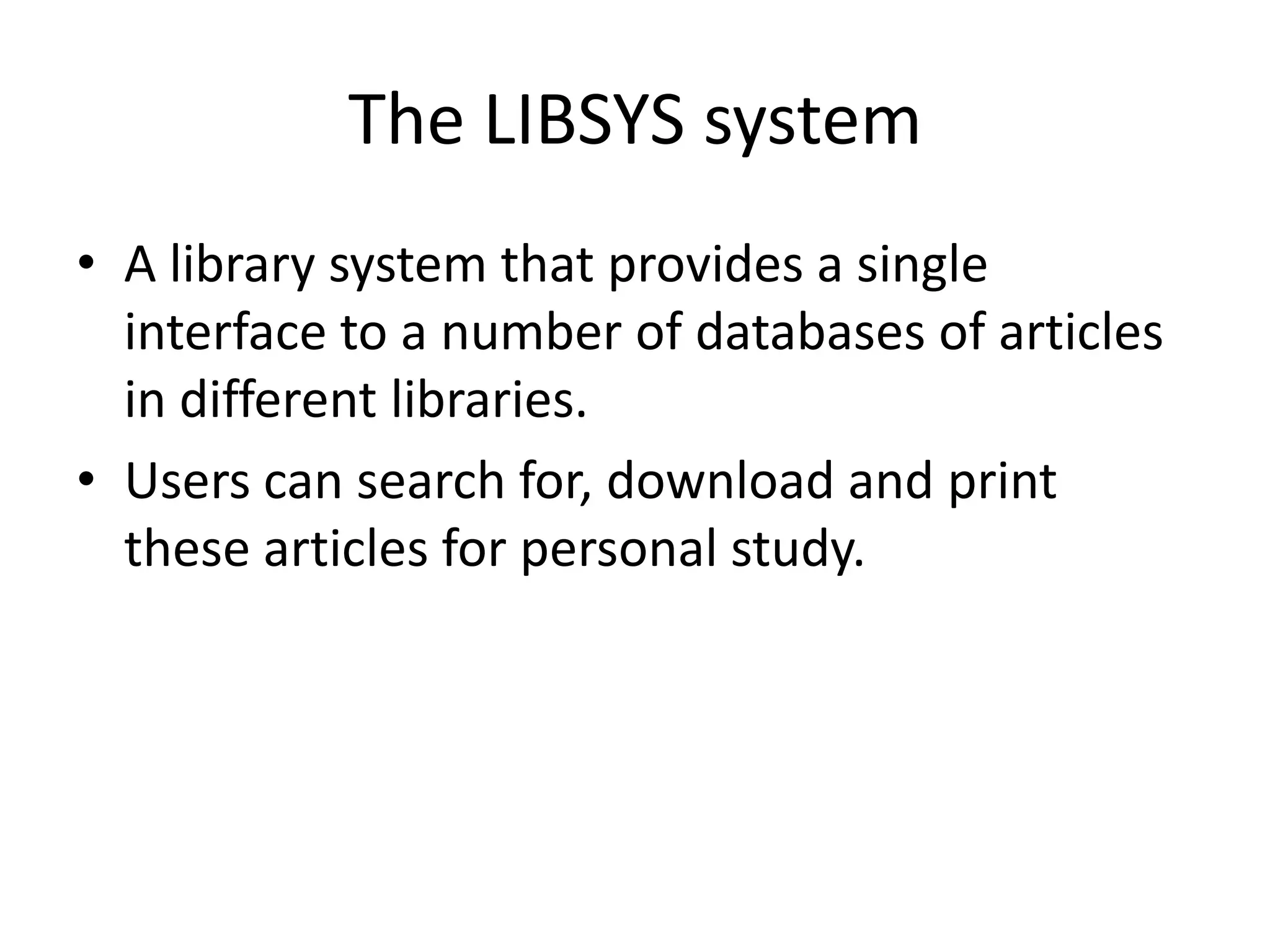 The LIBSYS system

• A library system that provides a single interface to a number of databases of articles in different libraries.
• Users can search for, download and print these articles for personal study.